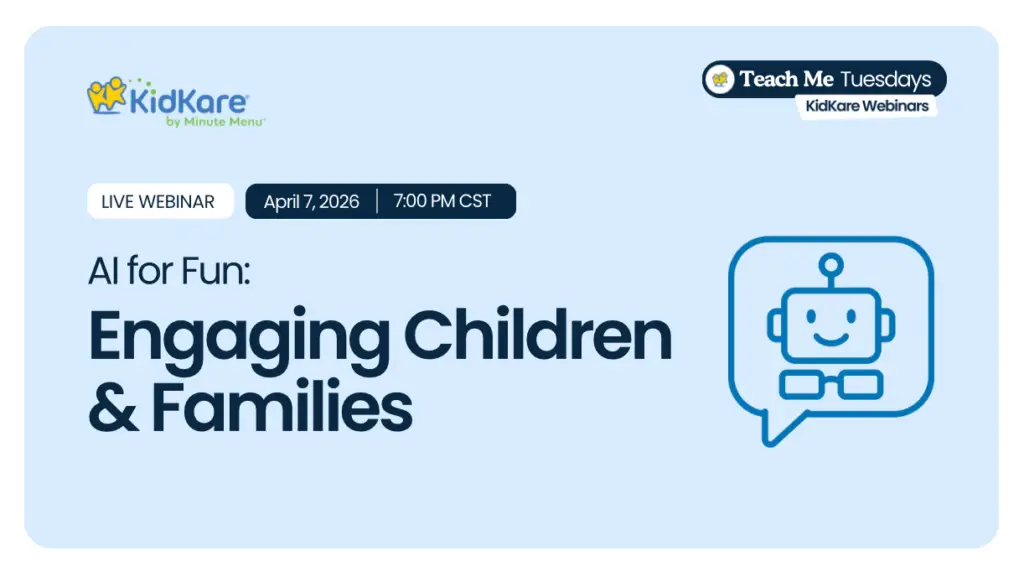 KidKare
by Minute Menu

Teach Me Tuesdays
KidKare Webinars

LIVE WEBINAR

April 7, 2026 | 7:00 PM CST

AI for Fun:

Engaging Children & Families